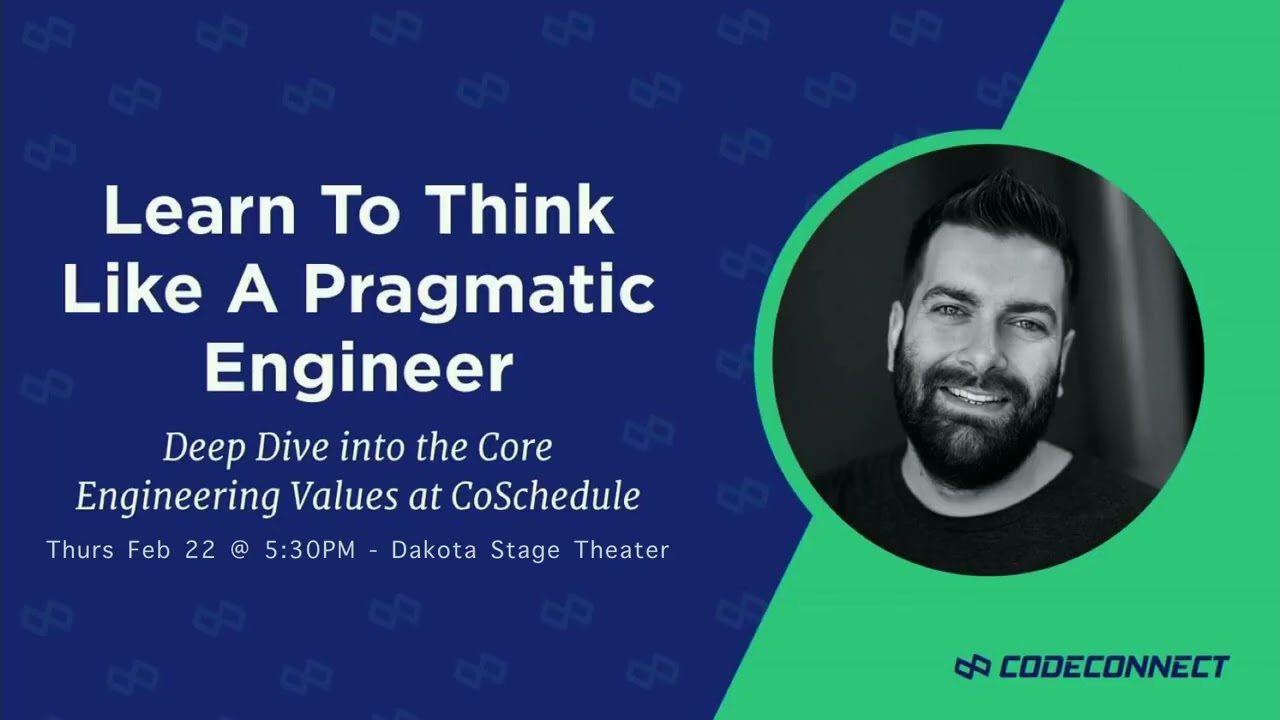 Learn To Think Like A Pragmatic Engineer

Deep Dive into the Core Engineering Values at CoSchedule

Thurs Feb 22 @ 5:30PM - Dakota Stage Theater

CODECONNECT